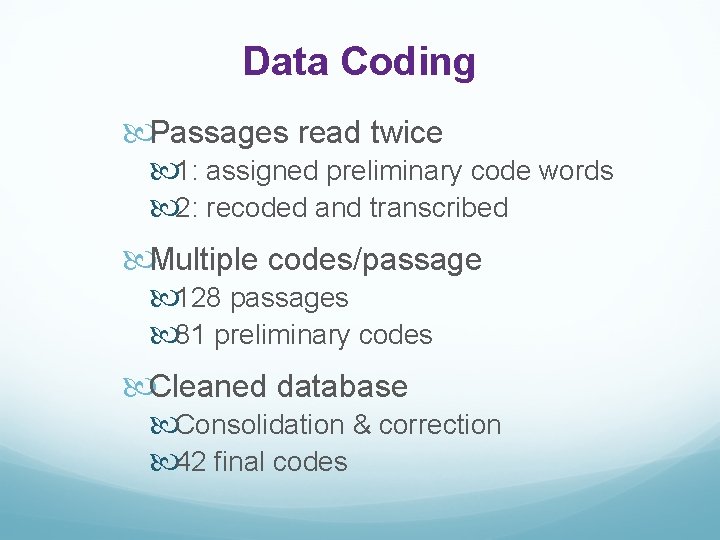 Data Coding

Passages read twice

1: assigned preliminary code words

2: recoded and transcribed

Multiple codes/passage

128 passages

81 preliminary codes

Cleaned database

Consolidation & correction

42 final codes